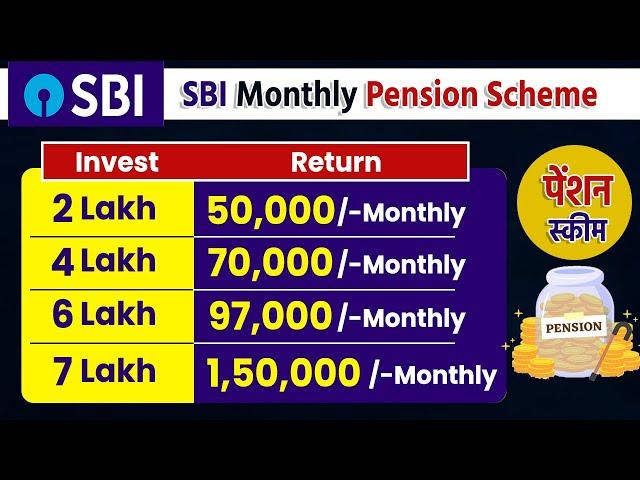 SBI

SBI Monthly Pension Scheme

| Invest | Return |
|---|---|
| 2 Lakh | 50,000/-Monthly |
| 4 Lakh | 70,000/-Monthly |
| 6 Lakh | 97,000/-Monthly |
| 7 Lakh | 1,50,000 /-Monthly |

पेंशन स्कीम

PENSION